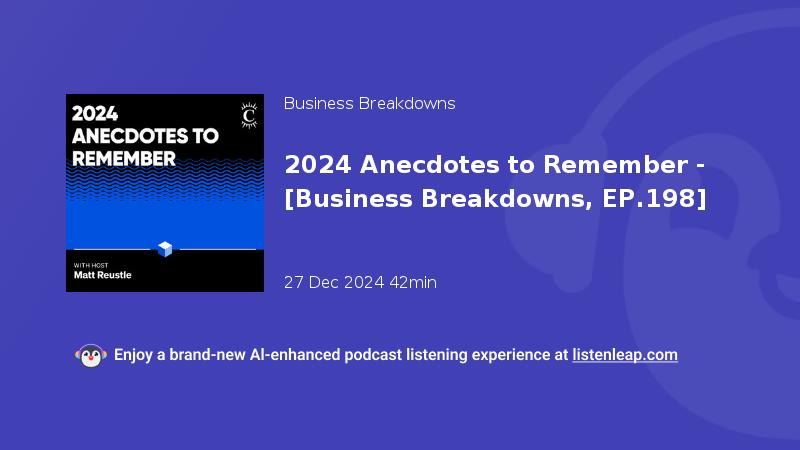 2024 ANECDOTES TO REMEMBER

C

WITH HOST
Matt Reustle

Business Breakdowns

2024 Anecdotes to Remember - [Business Breakdowns, EP.198]

27 Dec 2024 42min

Enjoy a brand-new AI-enhanced podcast listening experience at listenleap.com